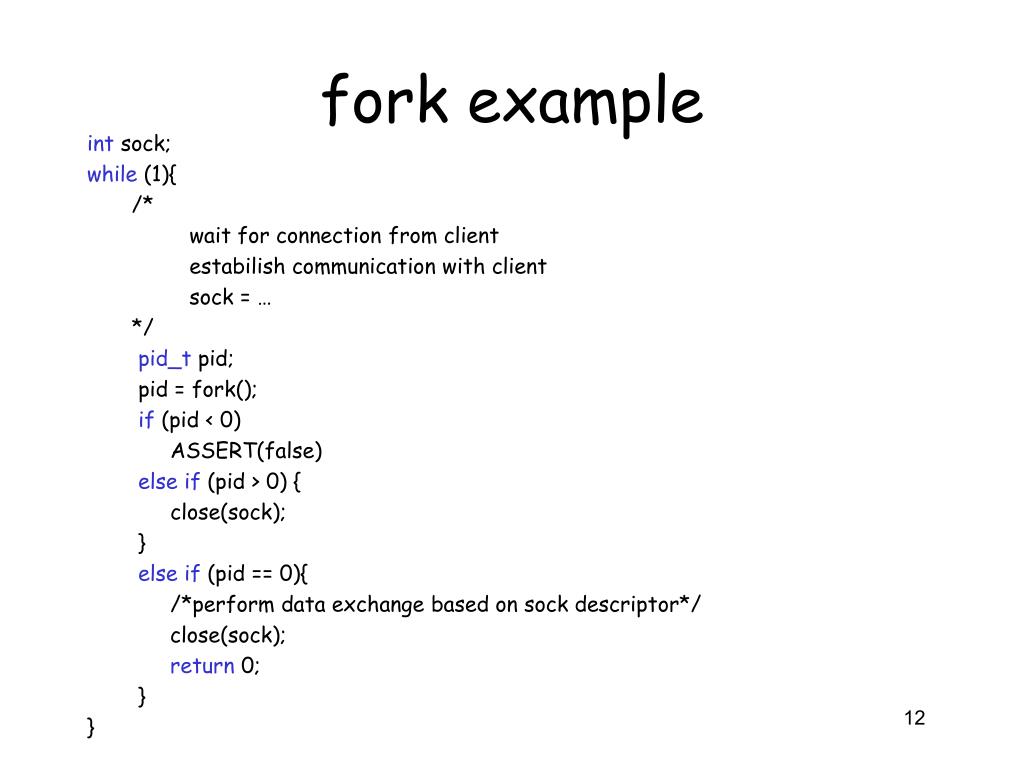 fork example

int sock;
while (1){
/*
wait for connection from client
estabilish communication with client
sock = …
*/
pid_t pid;
pid = fork();
if (pid < 0)
ASSERT(false)
else if (pid > 0) {
close(sock);
}
else if (pid == 0){
/*perform data exchange based on sock descriptor*/
close(sock);
return 0;
}
}

12